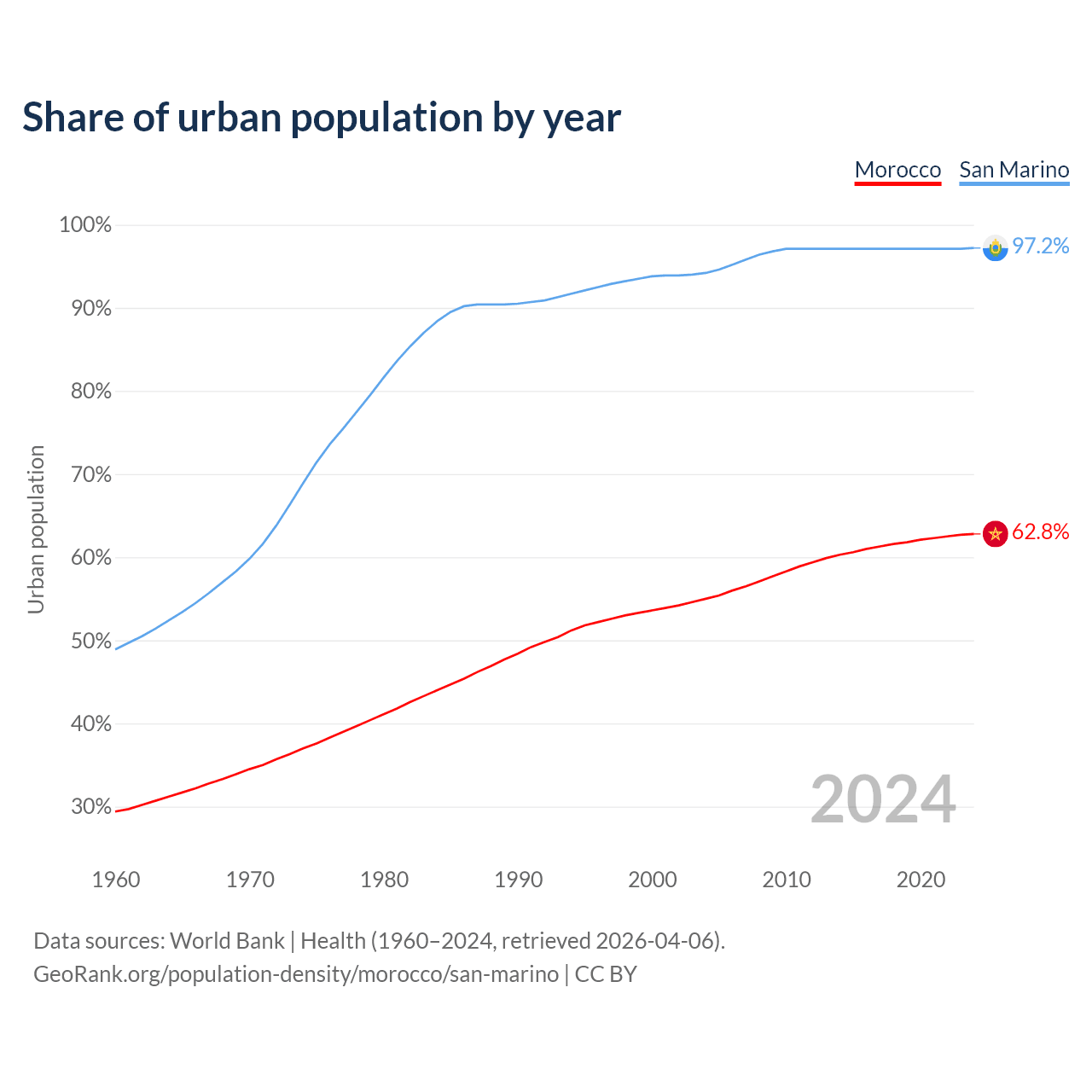 Share of urban population by year

Morocco San Marino

100%
90%
80%
70%
60%
50%
40%
30%

Urban population

97.2%
62.8%

2024

1960 1970 1980 1990 2000 2010 2020

Data sources: World Bank | Health (1960–2024, retrieved 2026-04-06).
GeoRank.org/population-density/morocco/san-marino | CC BY